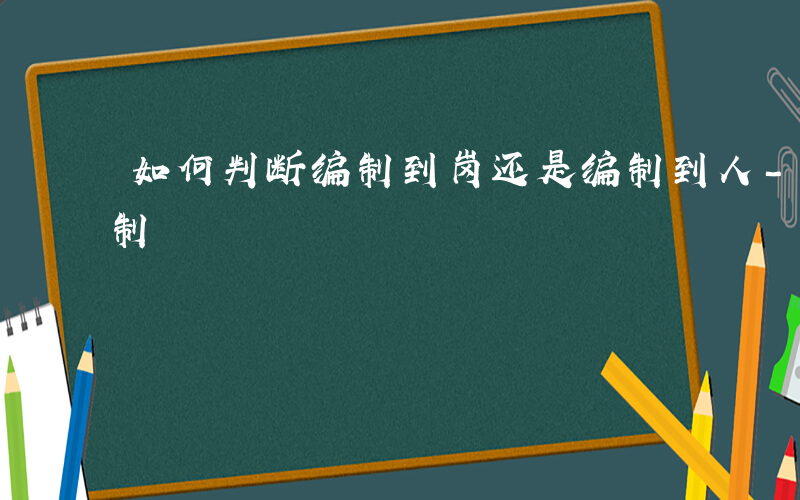 如何判断编制到岗还是编制到人-
制